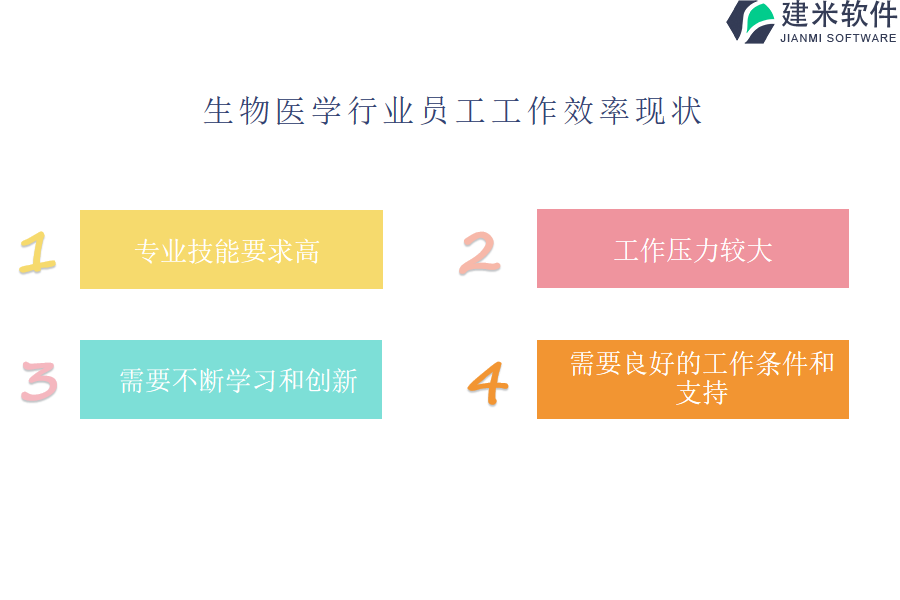 建米软件
JIANMI SOFTWARE

生物医学行业员工工作效率现状

1
专业技能要求高

2
工作压力较大

3
需要不断学习和创新

4
需要良好的工作条件和支持